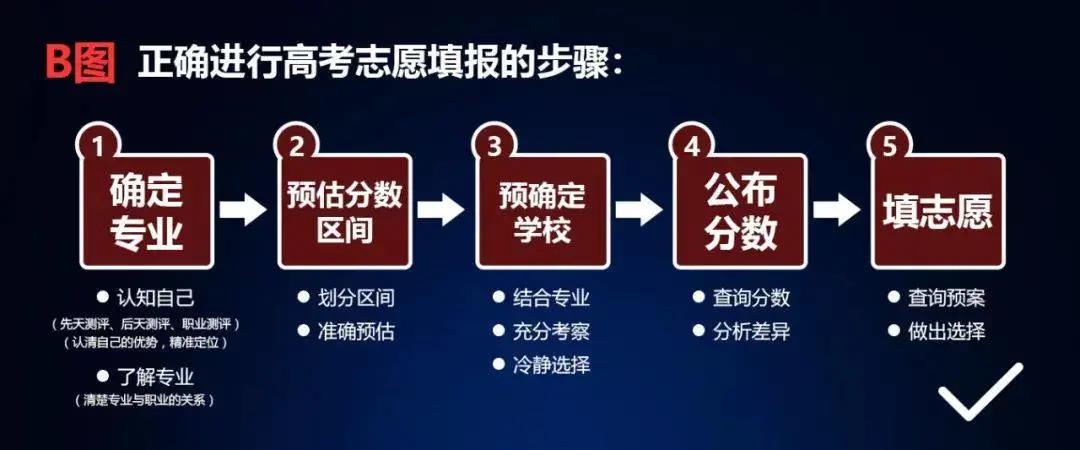 B图 正确进行高考志愿填报的步骤：

1
确定专业

● 认知自己
（先天测评、后天测评、职业测评）
（认清自己的优势，精准定位）

● 了解专业
（清楚专业与职业的关系）

2
预估分数区间

● 划分区间
● 准确预估

3
预确定学校

● 结合专业
● 充分考察
● 冷静选择

4
公布分数

● 查询分数
● 分析差异

5
填志愿

● 查询预案
● 做出选择